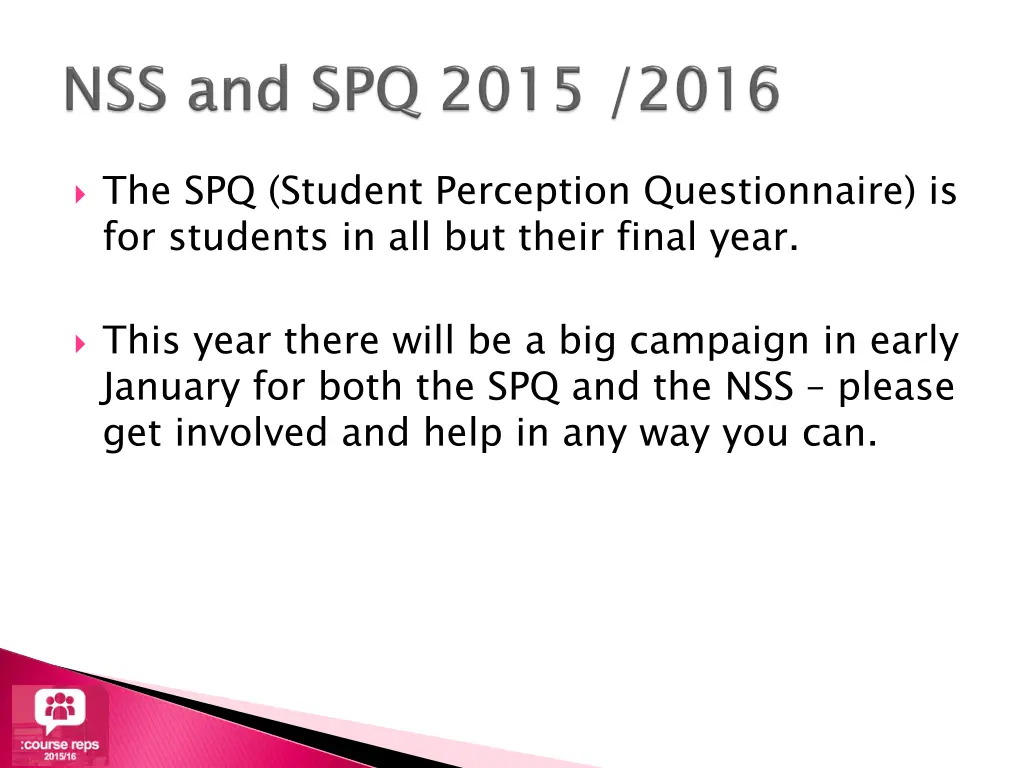 NSS and SPQ 2015 /2016

The SPQ (Student Perception Questionnaire) is for students in all but their final year.

This year there will be a big campaign in early January for both the SPQ and the NSS – please get involved and help in any way you can.

:course reps
2015/16